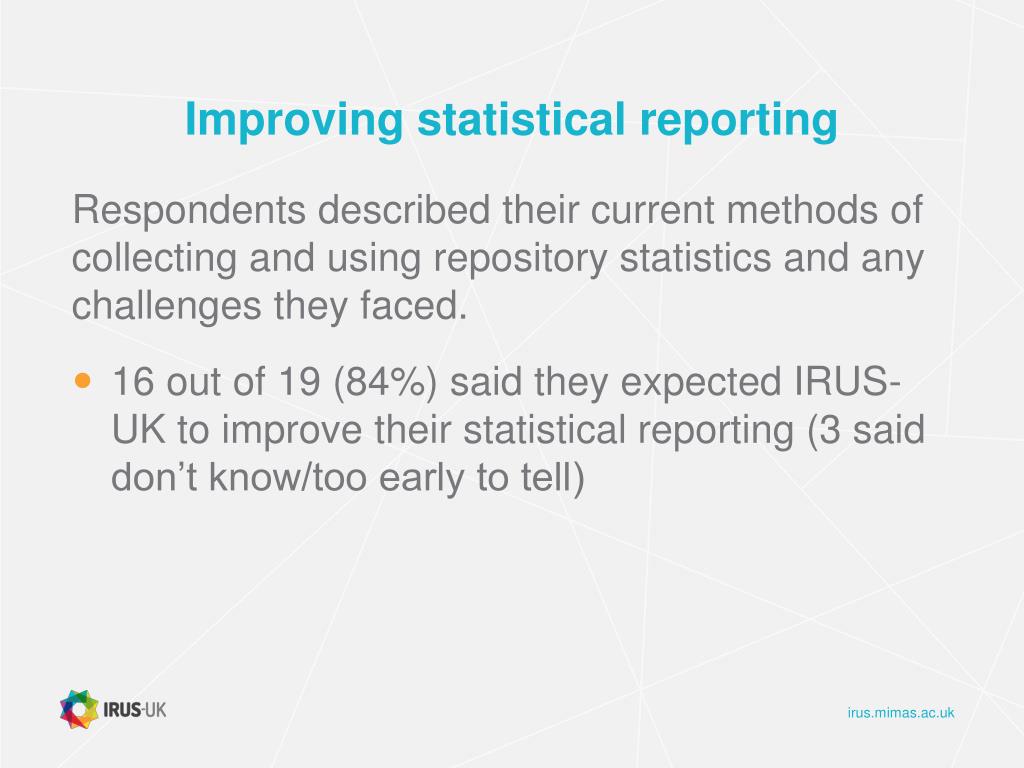 Improving statistical reporting

Respondents described their current methods of collecting and using repository statistics and any challenges they faced.

• 16 out of 19 (84%) said they expected IRUS-UK to improve their statistical reporting (3 said don’t know/too early to tell)

IRUS-UK

irus.mimas.ac.uk